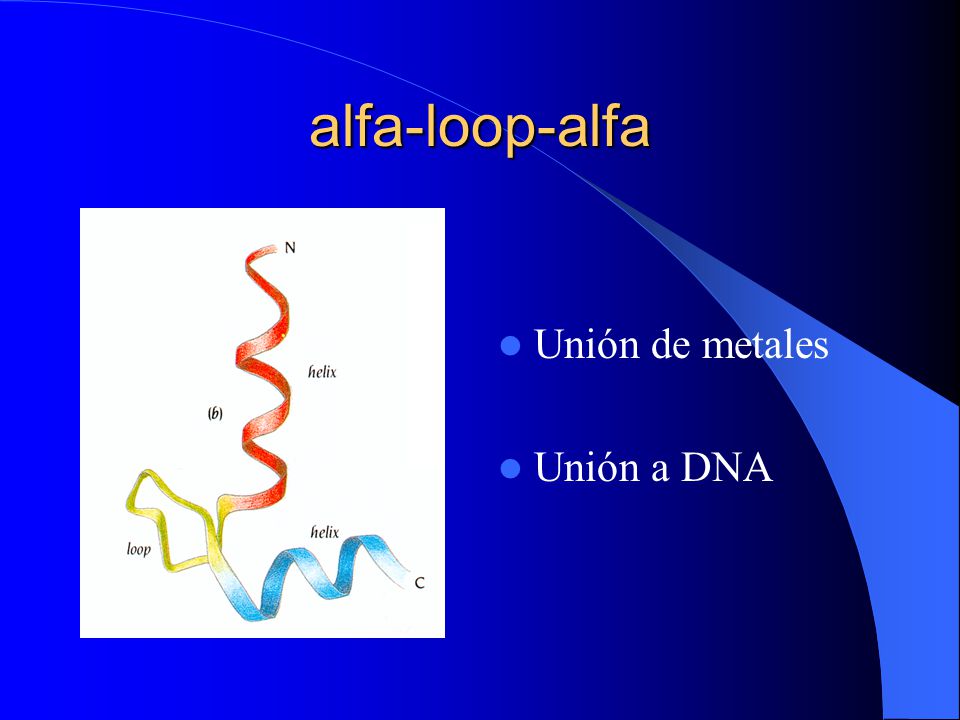 alfa-loop-alfa

N

helix

(b)

loop

helix

C

Unión de metales

Unión a DNA